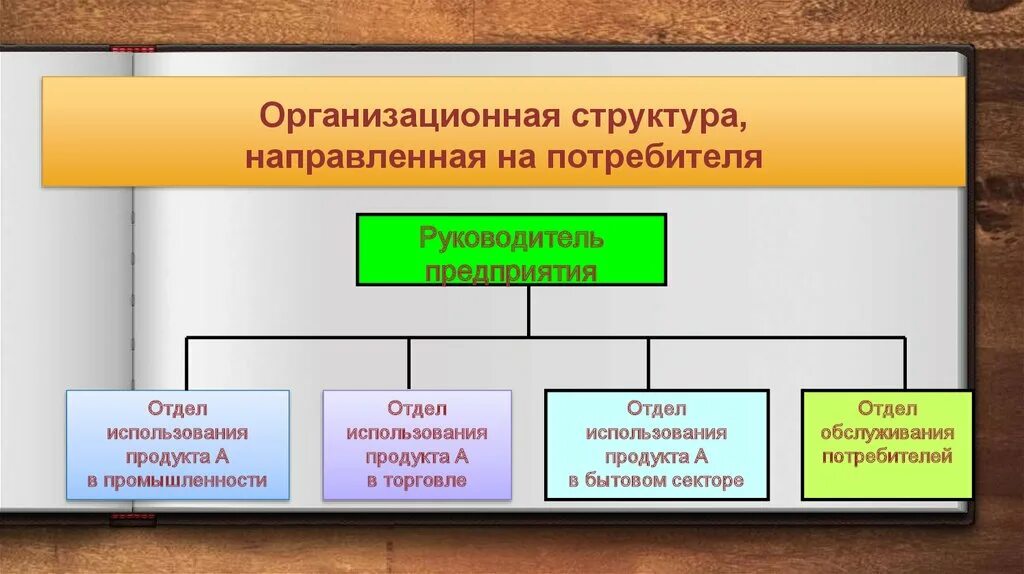 Организационная структура, направленная на потребителя

Руководитель предприятия

Отдел использования продукта А в промышленности

Отдел использования продукта А в торговле

Отдел использования продукта А в бытовом секторе

Отдел обслуживания потребителей